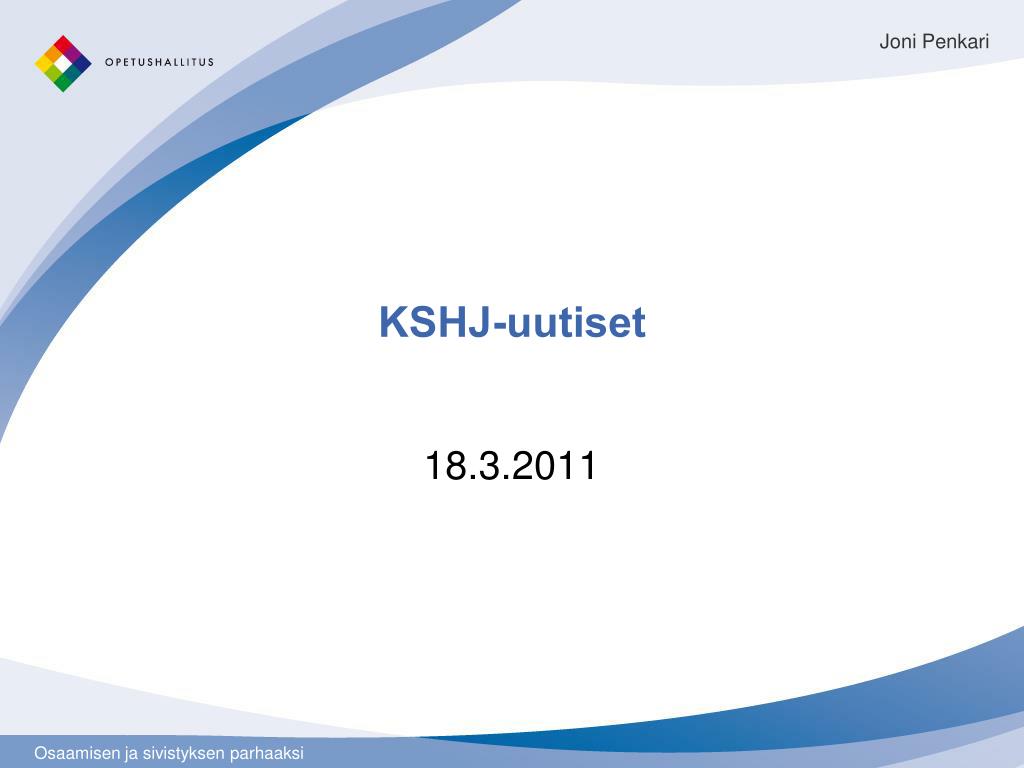 OPETUSHALLITUS

Joni Penkari

KSHJ-uutiset

18.3.2011

Osaamisen ja sivistyksen parhaaksi